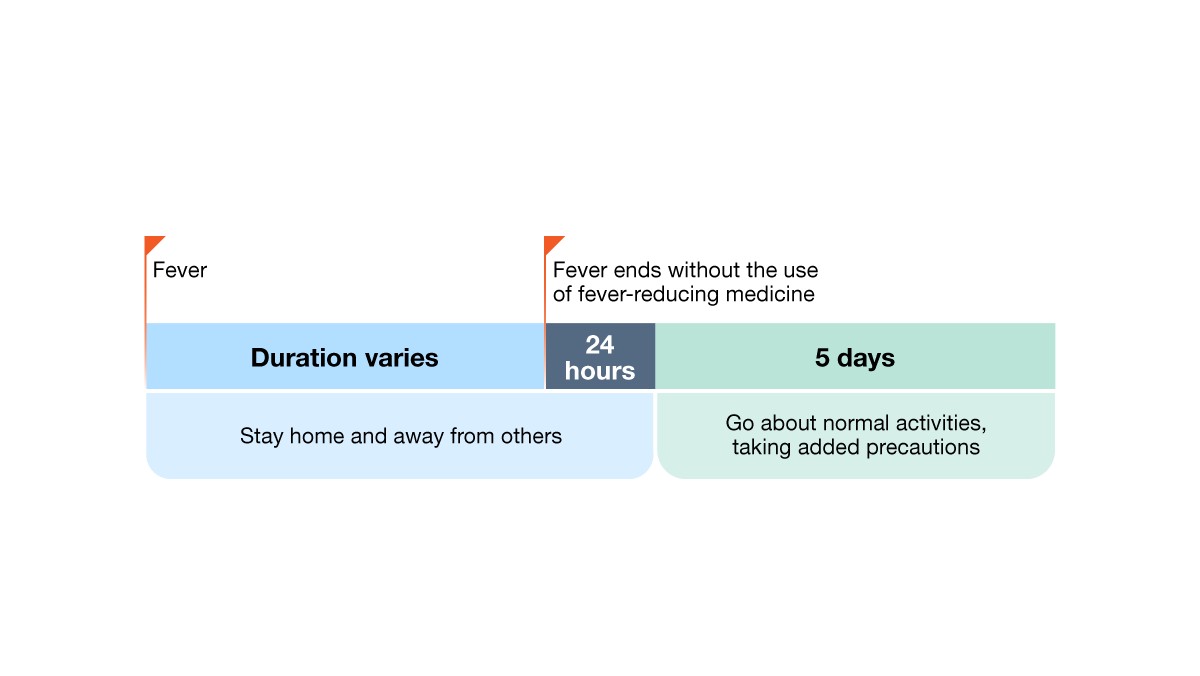 Fever

Fever ends without the use of fever-reducing medicine

Duration varies

24 hours

5 days

Stay home and away from others

Go about normal activities, taking added precautions